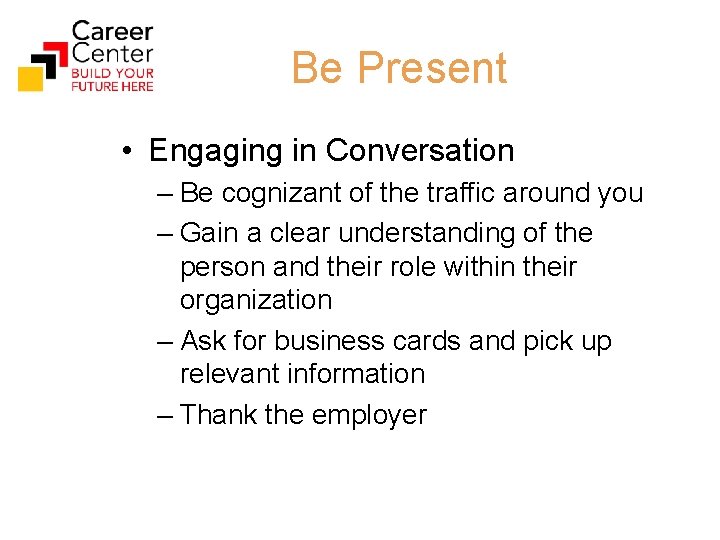 Career Center
BUILD YOUR FUTURE HERE

Be Present

• Engaging in Conversation
– Be cognizant of the traffic around you
– Gain a clear understanding of the person and their role within their organization
– Ask for business cards and pick up relevant information
– Thank the employer